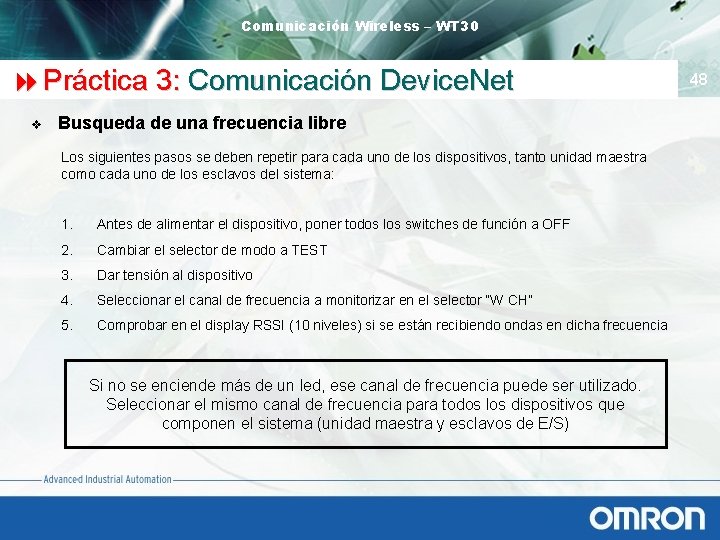 Comunicación Wireless – WT30

Práctica 3: Comunicación DeviceNet

48

Busqueda de una frecuencia libre

Los siguientes pasos se deben repetir para cada uno de los dispositivos, tanto unidad maestra como cada uno de los esclavos del sistema:

1. Antes de alimentar el dispositivo, poner todos los switches de función a OFF
2. Cambiar el selector de modo a TEST
3. Dar tensión al dispositivo
4. Seleccionar el canal de frecuencia a monitorizar en el selector "W CH"
5. Comprobar en el display RSSI (10 niveles) si se están recibiendo ondas en dicha frecuencia

Si no se enciende más de un led, ese canal de frecuencia puede ser utilizado. Seleccionar el mismo canal de frecuencia para todos los dispositivos que componen el sistema (unidad maestra y esclavos de E/S)

Advanced Industrial Automation

OMRON